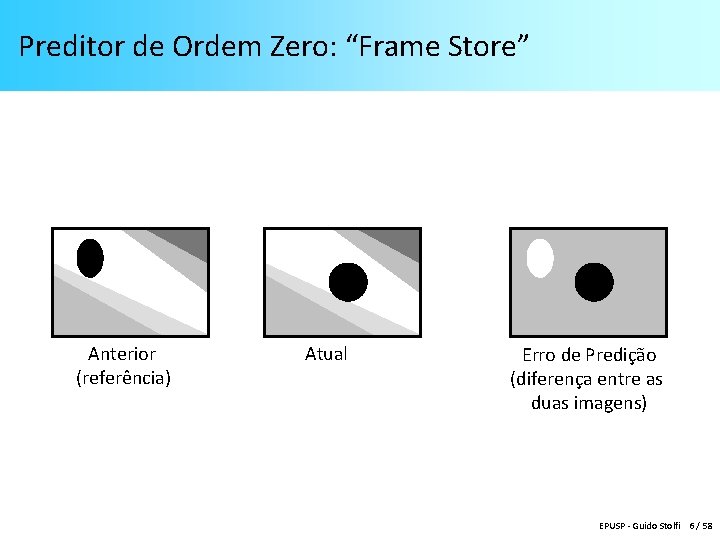 Preditor de Ordem Zero: “Frame Store”

Anterior (referência)

Atual

Erro de Predição (diferença entre as duas imagens)

EPUSP - Guido Stolfi 6 / 58